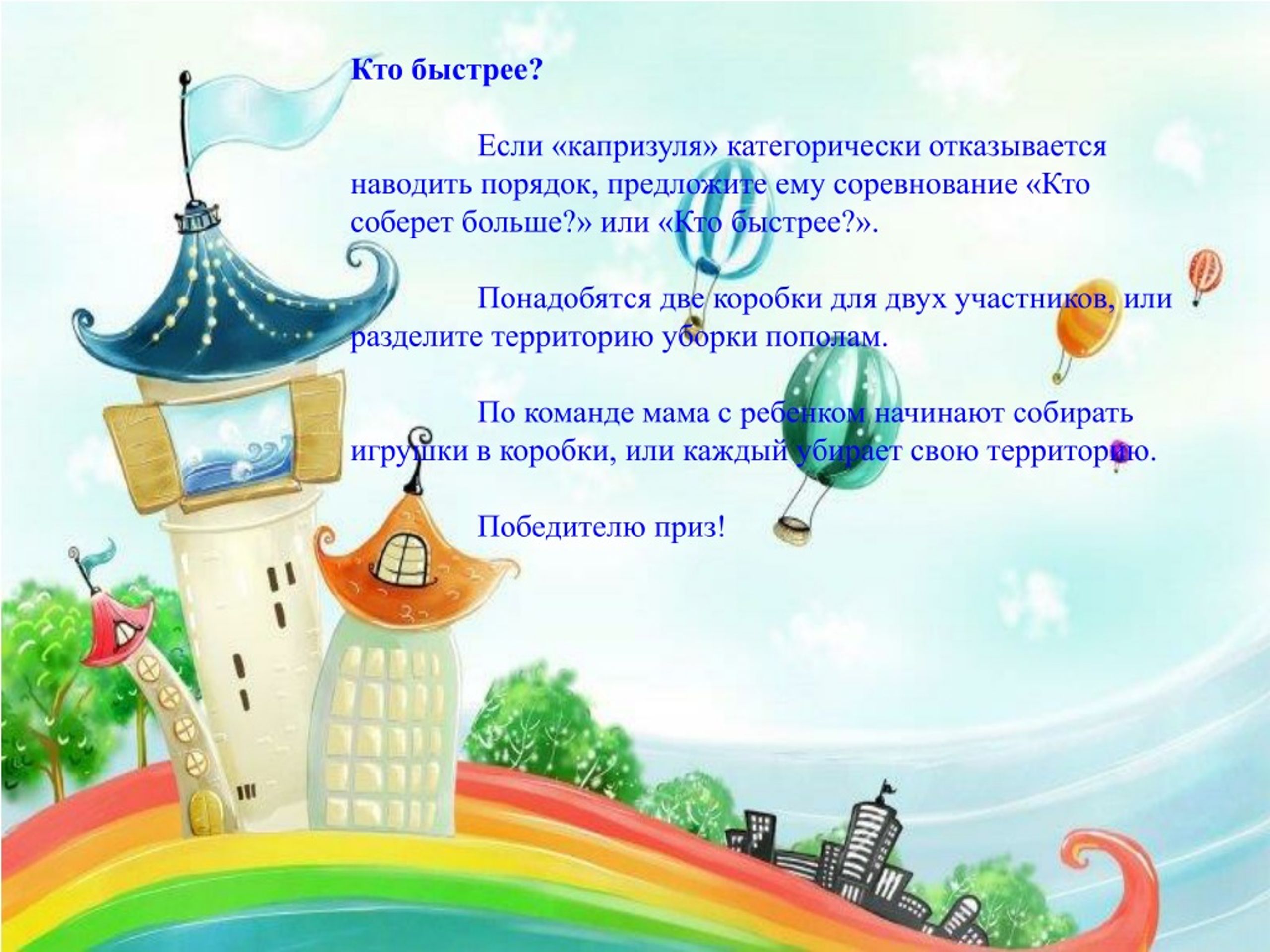 Кто быстрее?

Если «капризуля» категорически отказывается наводить порядок, предложите ему соревнование «Кто соберет больше?» или «Кто быстрее?».

Понадобятся две коробки для двух участников, или разделите территорию уборки пополам.

По команде мама с ребенком начинают собирать игрушки в коробки, или каждый убирает свою территорию.

Победителю приз!